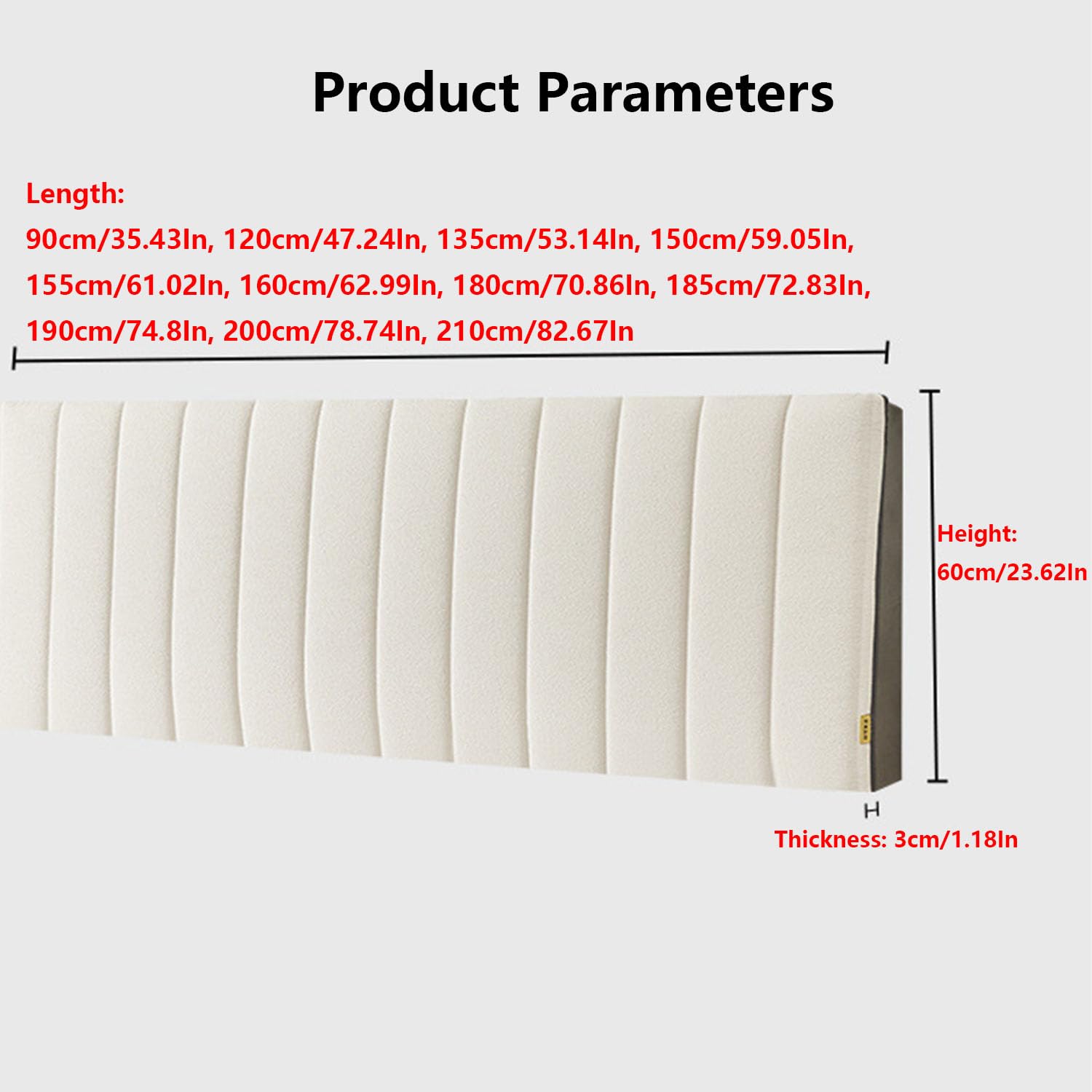 Product Parameters

Length:
90cm/35.43In, 120cm/47.24In, 135cm/53.14In, 150cm/59.05In, 155cm/61.02In, 160cm/62.99In, 180cm/70.86In, 185cm/72.83In, 190cm/74.8In, 200cm/78.74In, 210cm/82.67In

Height:
60cm/23.62In

Thickness: 3cm/1.18In